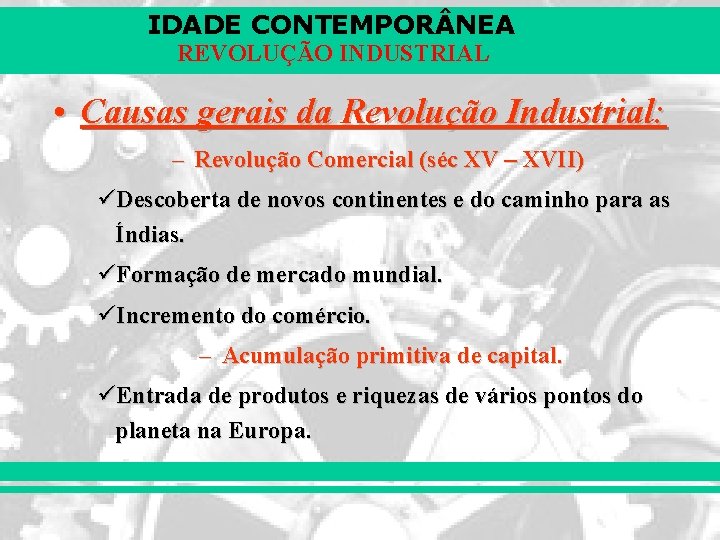 IDADE CONTEMPORÂNEA
REVOLUÇÃO INDUSTRIAL

• Causas gerais da Revolução Industrial:

– Revolução Comercial (séc XV – XVII)

✓Descoberta de novos continentes e do caminho para as Índias.

✓Formação de mercado mundial.

✓Incremento do comércio.

– Acumulação primitiva de capital.

✓Entrada de produtos e riquezas de vários pontos do planeta na Europa.